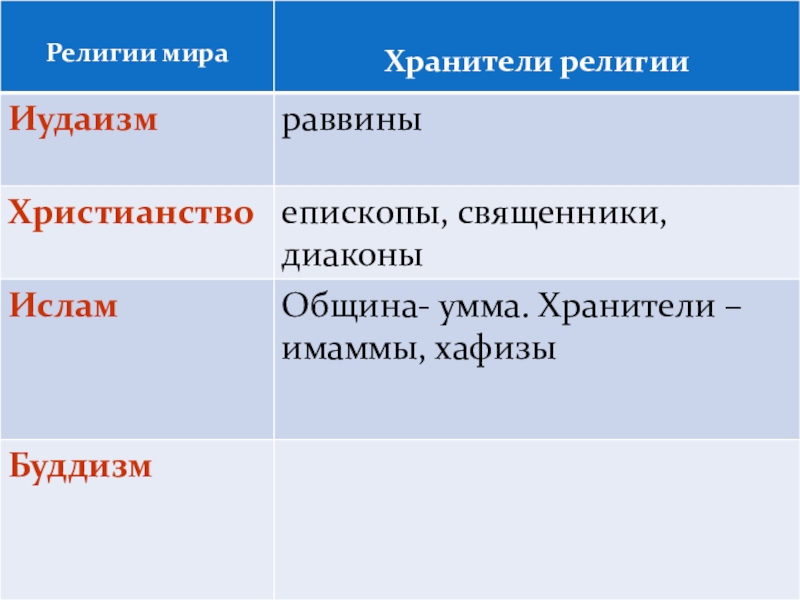 | Религии мира | Хранители религии |
|---|---|
| Иудаизм | раввины |
| Христианство | епископы, священники, диаконы |
| Ислам | Община- умма. Хранители – имаммы, хафизы |
| Буддизм | |